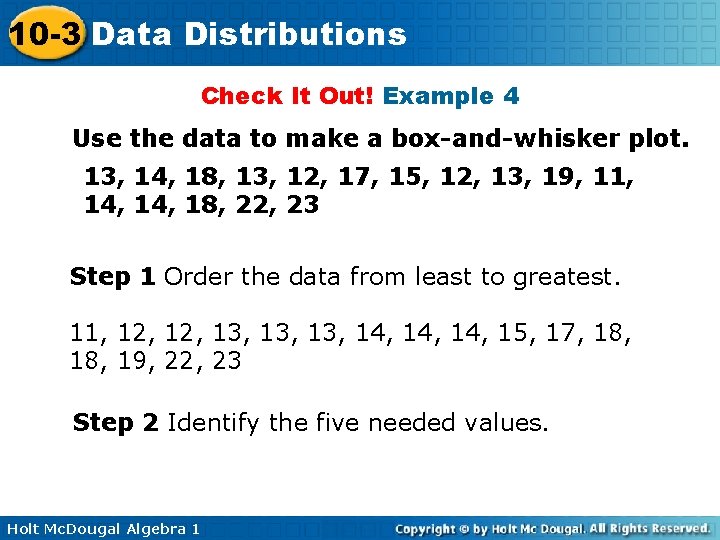 10-3 Data Distributions

Check It Out! Example 4

Use the data to make a box-and-whisker plot.

13, 14, 18, 13, 12, 17, 15, 12, 13, 19, 11, 14, 14, 18, 22, 23

Step 1 Order the data from least to greatest.

11, 12, 12, 13, 13, 13, 14, 14, 14, 15, 17, 18, 18, 19, 22, 23

Step 2 Identify the five needed values.

Holt McDougal Algebra 1

Copyright © by Holt Mc Dougal. All Rights Reserved.